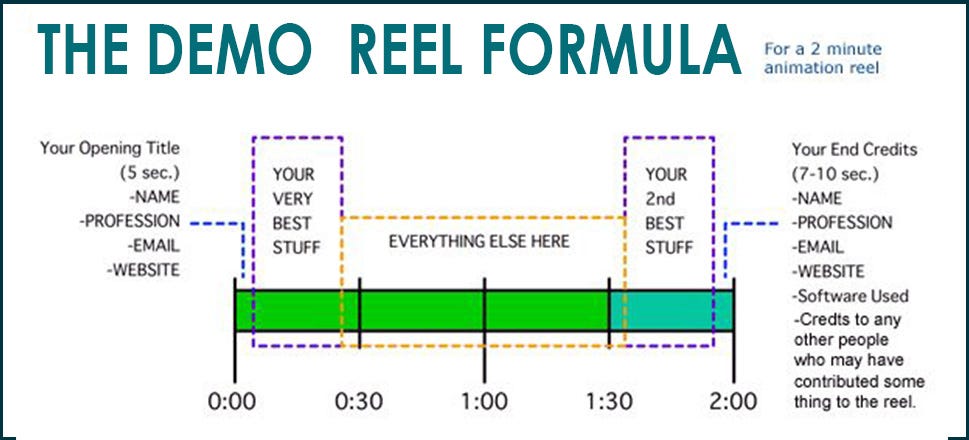 THE DEMO REEL FORMULA

For a 2 minute animation reel

Your Opening Title
(5 sec.)
-NAME
-PROFESSION
-EMAIL
-WEBSITE

YOUR VERY BEST STUFF

EVERYTHING ELSE HERE

YOUR 2nd BEST STUFF

Your End Credits
(7-10 sec.)
-NAME
-PROFESSION
-EMAIL
-WEBSITE
-Software Used
-Credts to any other people who may have contributed some thing to the reel.

0:00
0:30
1:00
1:30
2:00